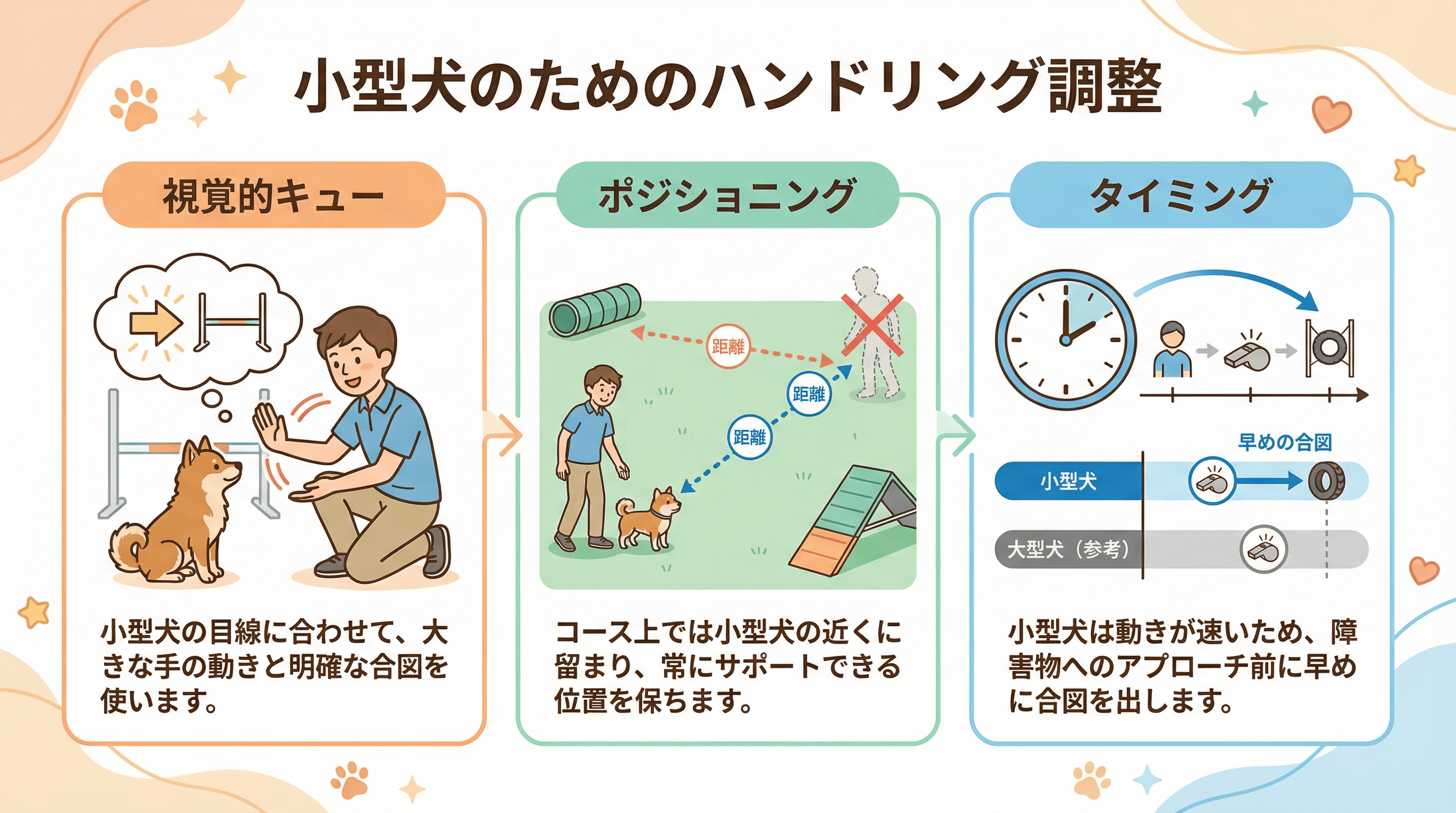 小型犬のためのハンドリング調整

視覚的キュー

小型犬の目線に合わせて、大きな手の動きと明確な合図を使います。

ポジショニング

距離

距離

距離

コース上では小型犬の近くに留まり、常にサポートできる位置を保ちます。

タイミング

早めの合図

小型犬

大型犬（参考）

小型犬は動きが速いため、障害物へのアプローチ前に早めに合図を出します。